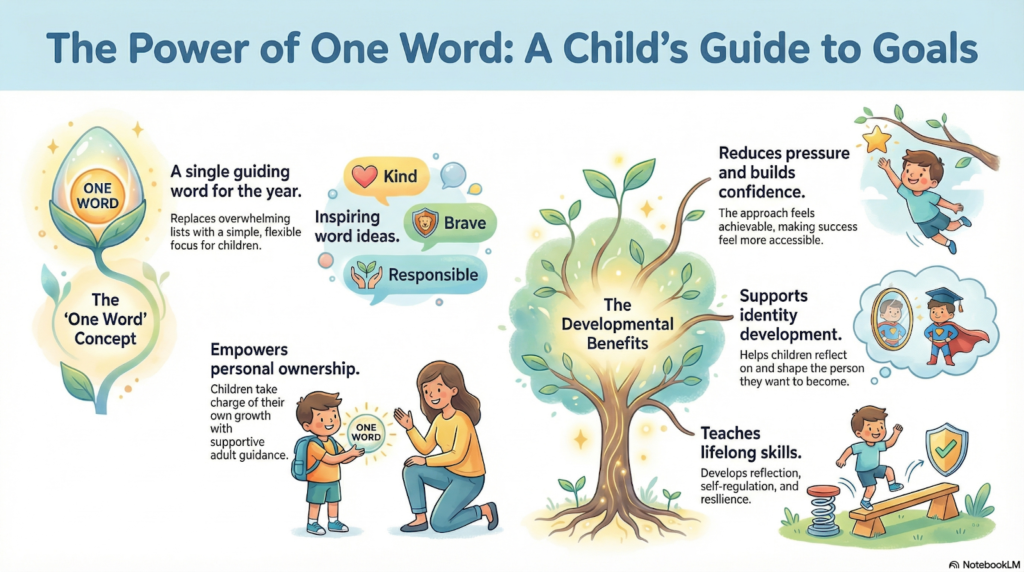 The Power of One Word: A Child's Guide to Goals

ONE WORD

The 'One Word' Concept

A single guiding word for the year.

Replaces overwhelming lists with a simple, flexible focus for children.

Inspiring word ideas.

Kind

Brave

Responsible

Empowers personal ownership.

Children take charge of their own growth with supportive adult guidance.

ONE WORD

The Developmental Benefits

Reduces pressure and builds confidence.

The approach feels achievable, making success feel more accessible.

Supports identity development.

Helps children reflect on and shape the person they want to become.

Teaches lifelong skills.

Develops reflection, self-regulation, and resilience.

NotebookLM